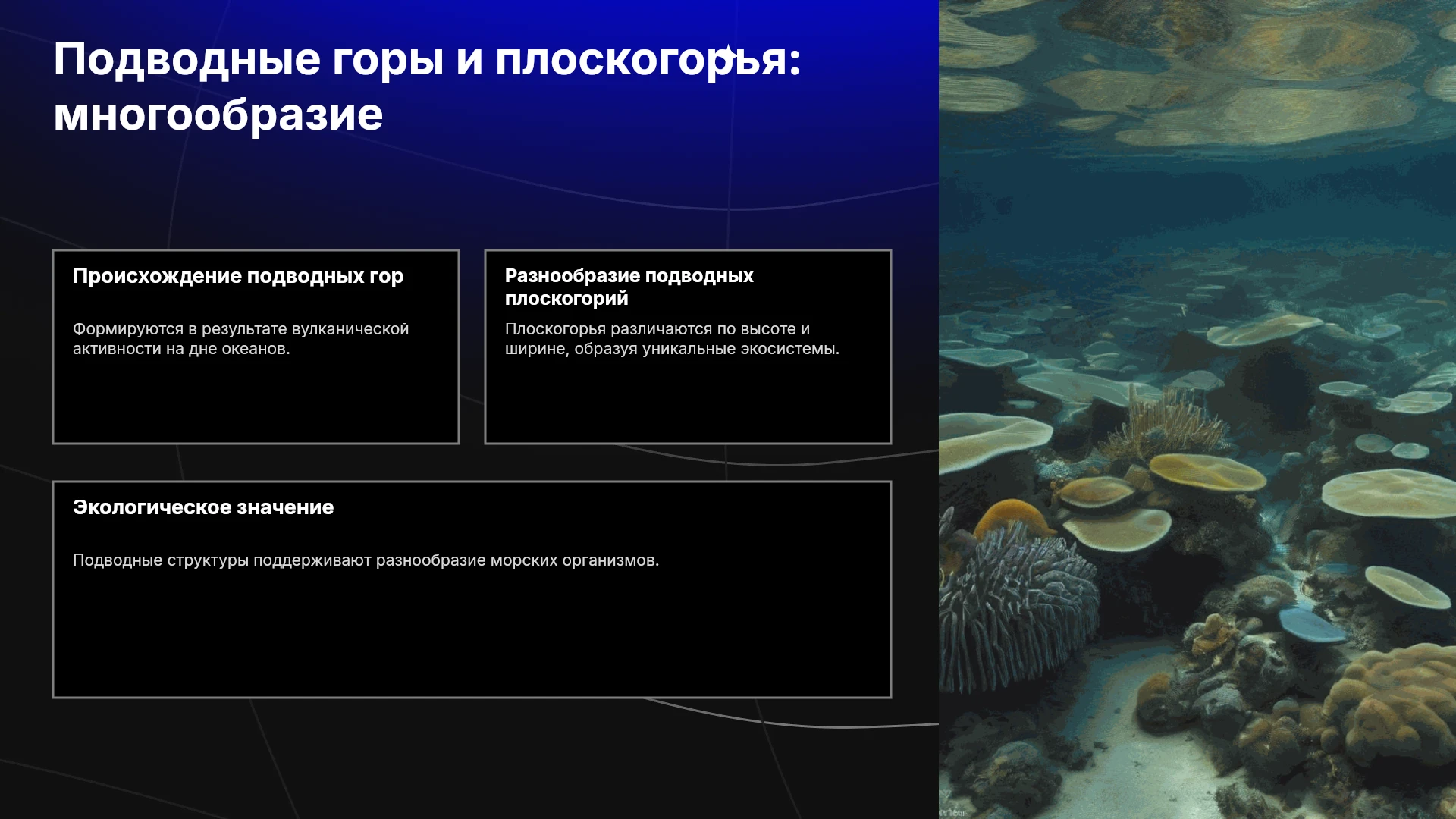 Подводные горы и плоскогорья: многообразие

Происхождение подводных гор

Формируются в результате вулканической активности на дне океанов.

Разнообразие подводных плоскогорий

Плоскогорья различаются по высоте и ширине, образуя уникальные экосистемы.

Экологическое значение

Подводные структуры поддерживают разнообразие морских организмов.